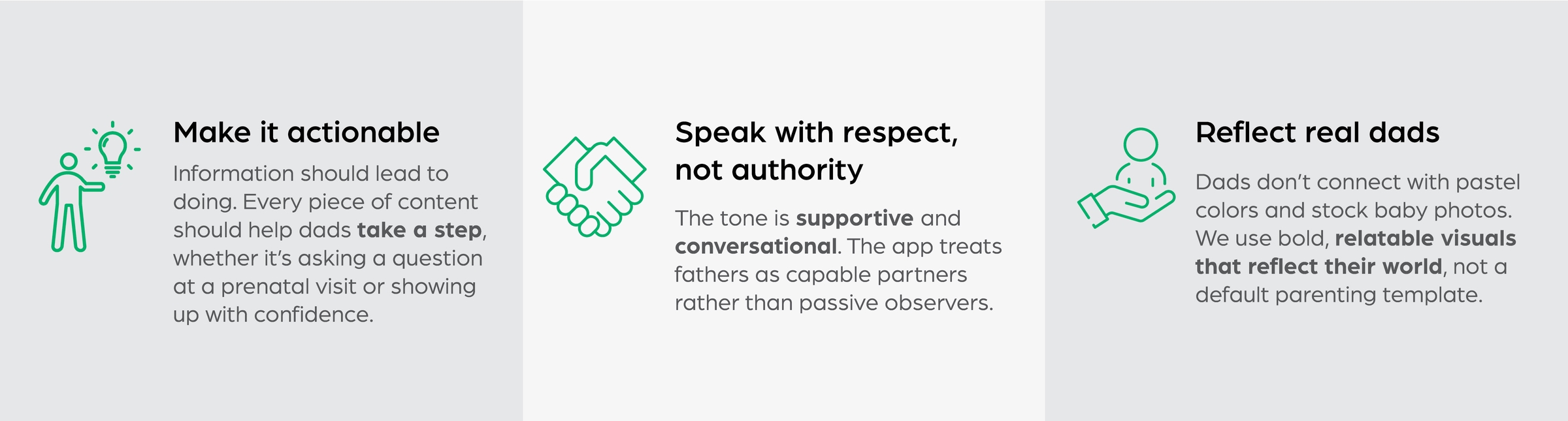 Make it actionable

Information should lead to doing. Every piece of content should help dads take a step, whether it's asking a question at a prenatal visit or showing up with confidence.

Speak with respect, not authority

The tone is supportive and conversational. The app treats fathers as capable partners rather than passive observers.

Reflect real dads

Dads don't connect with pastel colors and stock baby photos. We use bold, relatable visuals that reflect their world, not a default parenting template.